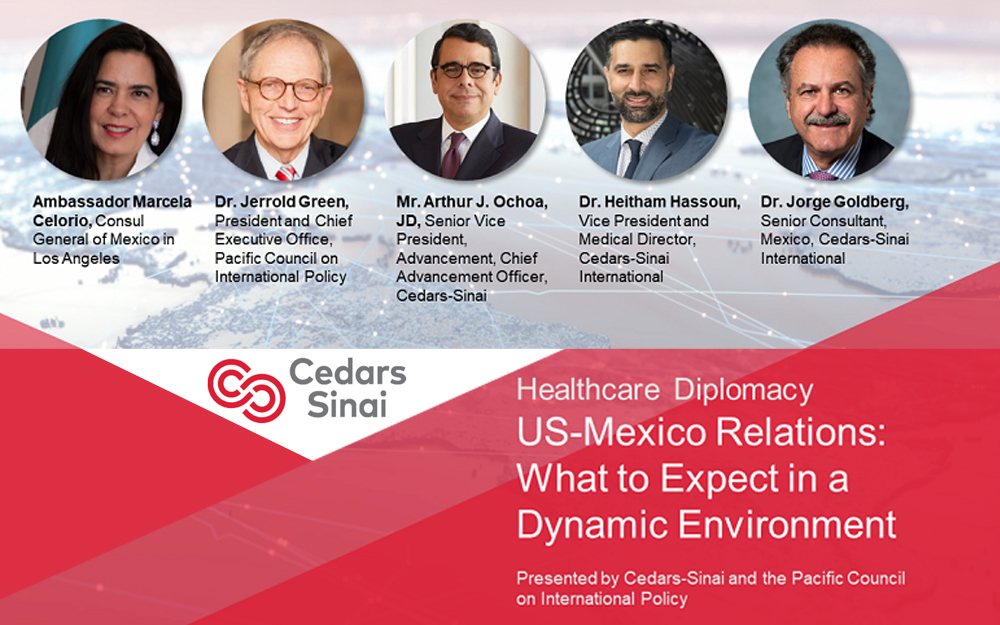 Ambassador Marcela Celorio, Consul General of Mexico in Los Angeles

Dr. Jerrold Green, President and Chief Executive Office, Pacific Council on International Policy

Mr. Arthur J. Ochoa, JD, Senior Vice President, Advancement, Chief Advancement Officer, Cedars-Sinai

Dr. Heitham Hassoun, Vice President and Medical Director, Cedars-Sinai International

Dr. Jorge Goldberg, Senior Consultant, Mexico, Cedars-Sinai International

Cedars Sinai

Healthcare Diplomacy

US-Mexico Relations: What to Expect in a Dynamic Environment

Presented by Cedars-Sinai and the Pacific Council on International Policy